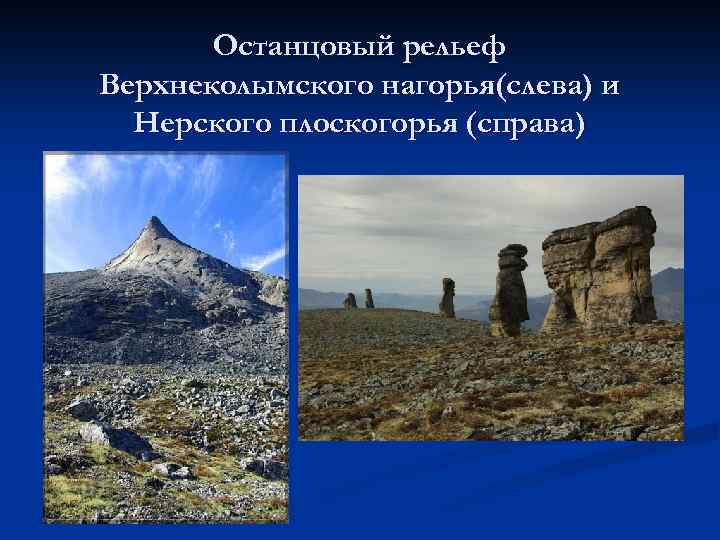 Останцовый рельеф Верхнеколымского нагорья(слева) и Нерского плоскогорья (справа)